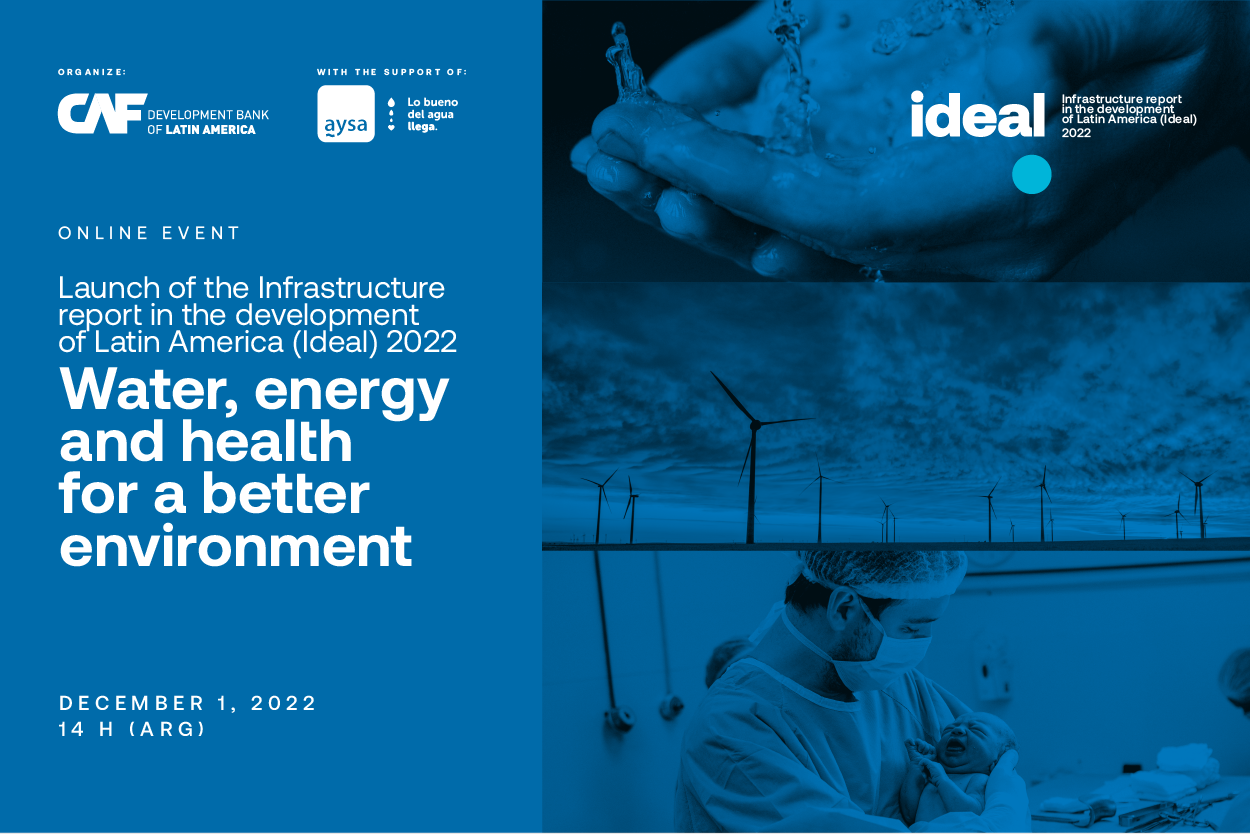 ORGANIZE:

CAF DEVELOPMENT BANK OF LATIN AMERICA

WITH THE SUPPORT OF:

aysa Lo bueno del agua llega.

ideal Infrastructure report in the development of Latin America (Ideal) 2022

ONLINE EVENT

Launch of the Infrastructure report in the development of Latin America (Ideal) 2022

Water, energy and health for a better environment

DECEMBER 1, 2022
14 H (ARG)